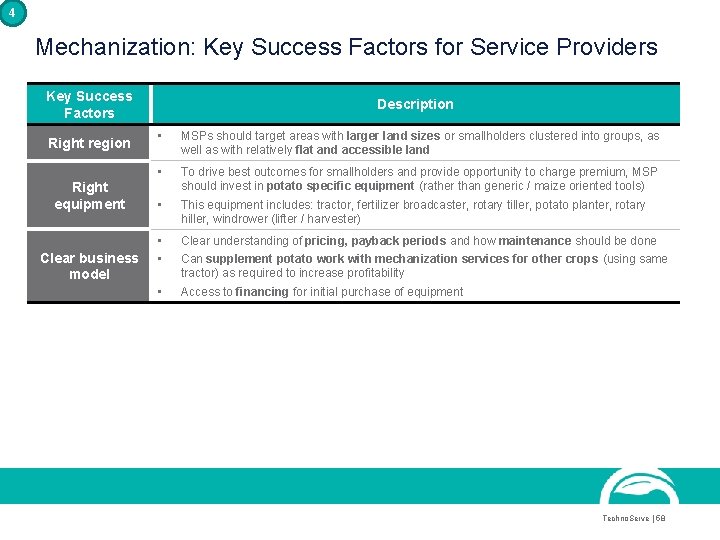 4

Mechanization: Key Success Factors for Service Providers

| Key Success Factors | Description |
|---|---|
| Right region | ▪ MSPs should target areas with larger land sizes or smallholders clustered into groups, as well as with relatively flat and accessible land |
| Right equipment | ▪ To drive best outcomes for smallholders and provide opportunity to charge premium, MSP should invest in potato specific equipment (rather than generic / maize oriented tools) ▪ This equipment includes: tractor, fertilizer broadcaster, rotary tiller, potato planter, rotary hiller, windrower (lifter / harvester) |
| Clear business model | ▪ Clear understanding of pricing, payback periods and how maintenance should be done ▪ Can supplement potato work with mechanization services for other crops (using same tractor) as required to increase profitability ▪ Access to financing for initial purchase of equipment |

TechnoServe | 68